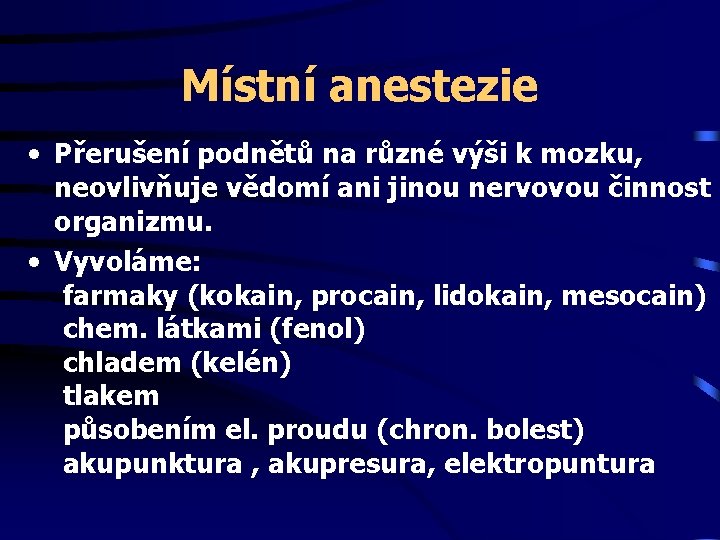 Místní anestezie

• Přerušení podnětů na různé výši k mozku, neovlivňuje vědomí ani jinou nervovou činnost organizmu.

• Vyvoláme:
farmaky (kokain, procain, lidokain, mesocain)
chem. látkami (fenol)
chladem (kelén)
tlakem
působením el. proudu (chron. bolest)
akupunktura , akupresura, elektropuntura